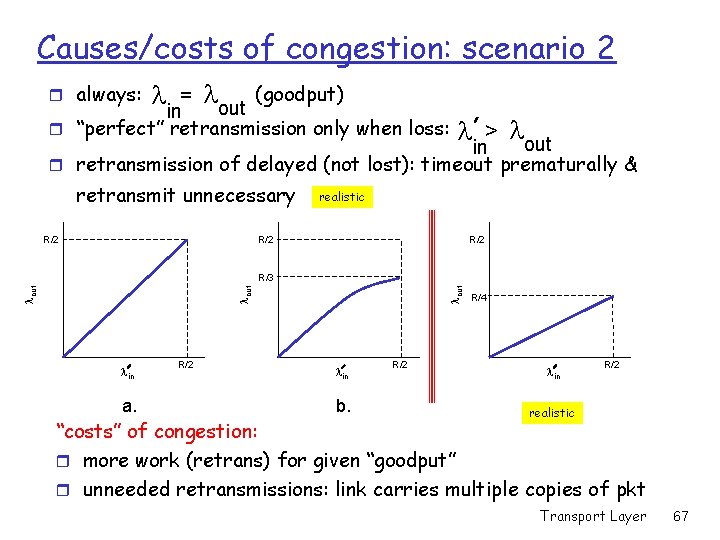 Causes/costs of congestion: scenario 2

always: $\lambda_{in} = \lambda_{out}$ (goodput)

"perfect" retransmission only when loss: $\lambda'_{in} > \lambda_{out}$

retransmission of delayed (not lost): timeout prematurally & retransmit unnecessary realistic

R/2
$\lambda_{out}$
$\lambda'_{in}$
R/2
a.

R/2
R/3
$\lambda_{out}$
$\lambda'_{in}$
R/2
b.

R/2
R/4
$\lambda_{out}$
$\lambda'_{in}$
R/2
realistic

"costs" of congestion:

more work (retrans) for given "goodput"

unneeded retransmissions: link carries multiple copies of pkt

Transport Layer 67